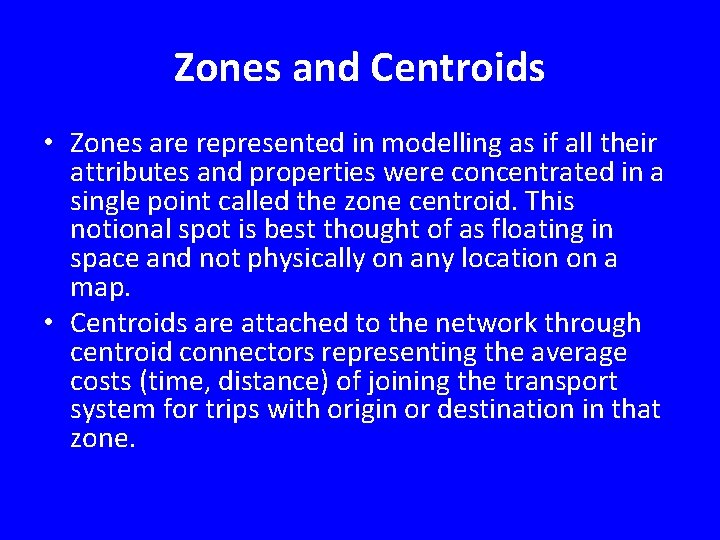 Zones and Centroids

• Zones are represented in modelling as if all their attributes and properties were concentrated in a single point called the zone centroid. This notional spot is best thought of as floating in space and not physically on any location on a map.

• Centroids are attached to the network through centroid connectors representing the average costs (time, distance) of joining the transport system for trips with origin or destination in that zone.